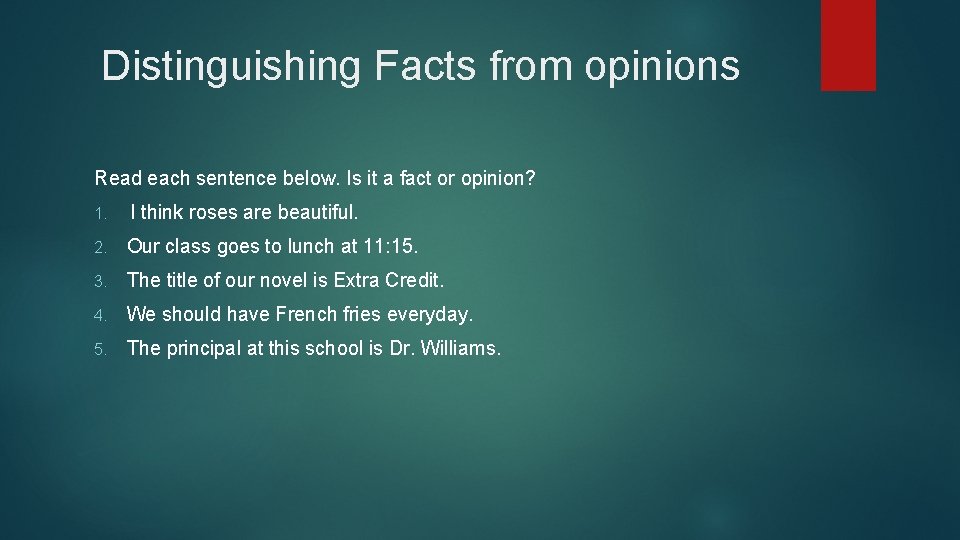 Distinguishing Facts from opinions

Read each sentence below. Is it a fact or opinion?

1. I think roses are beautiful.

2. Our class goes to lunch at 11:15.

3. The title of our novel is Extra Credit.

4. We should have French fries everyday.

5. The principal at this school is Dr. Williams.